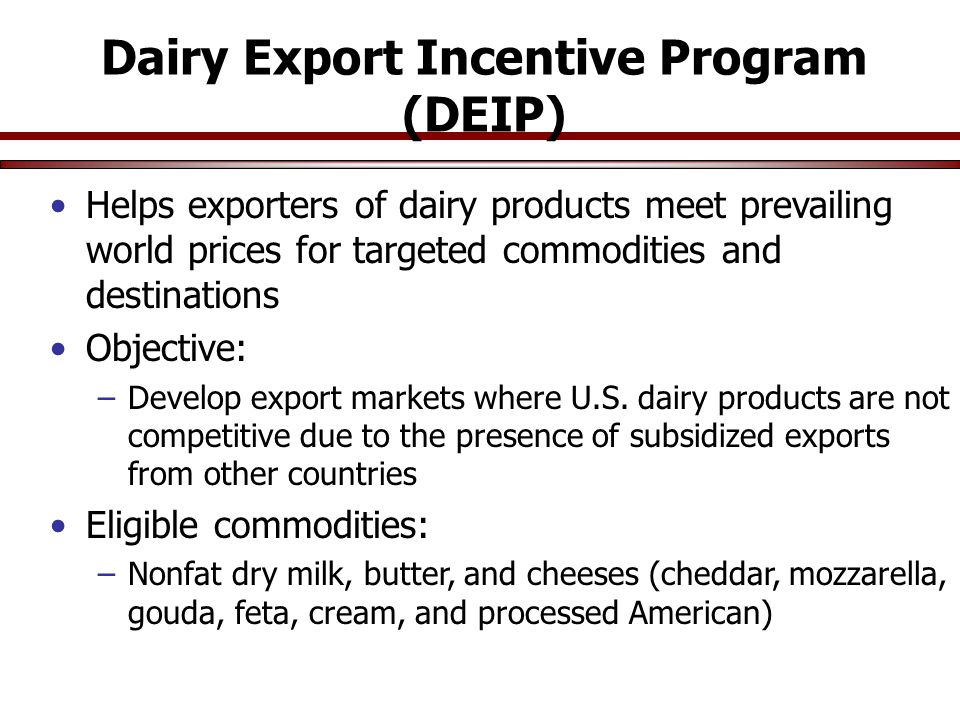 Dairy Export Incentive Program (DEIP)

• Helps exporters of dairy products meet prevailing world prices for targeted commodities and destinations

• Objective:
– Develop export markets where U.S. dairy products are not competitive due to the presence of subsidized exports from other countries

• Eligible commodities:
– Nonfat dry milk, butter, and cheeses (cheddar, mozzarella, gouda, feta, cream, and processed American)